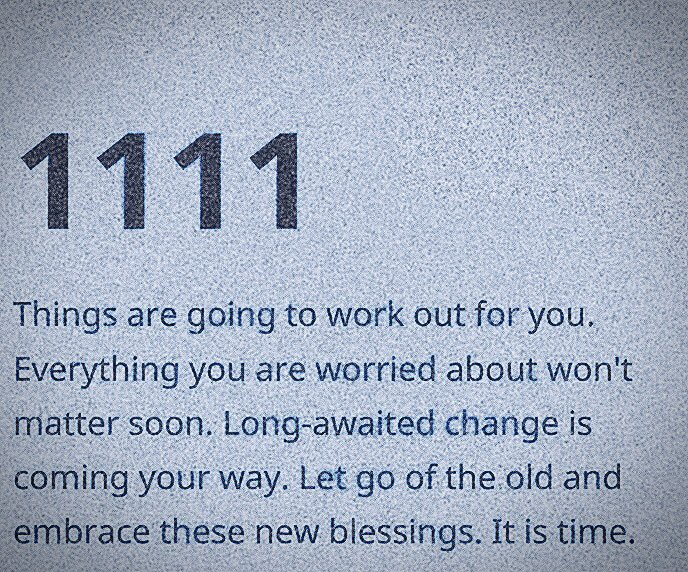 1111

Things are going to work out for you. Everything you are worried about won't matter soon. Long-awaited change is coming your way. Let go of the old and embrace these new blessings. It is time.